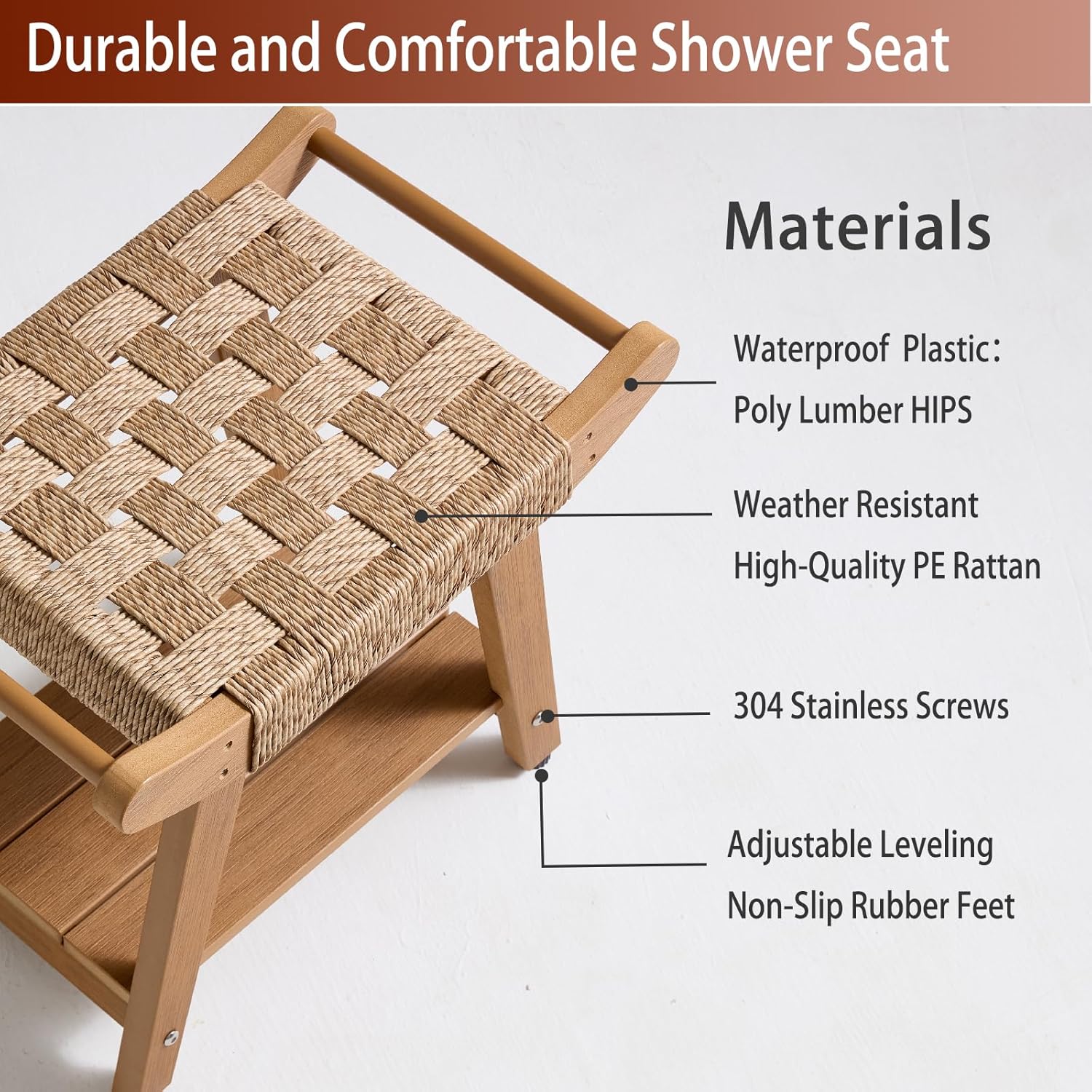 Durable and Comfortable Shower Seat

Materials

Waterproof Plastic:
Poly Lumber HIPS

Weather Resistant
High-Quality PE Rattan

304 Stainless Screws

Adjustable Leveling
Non-Slip Rubber Feet